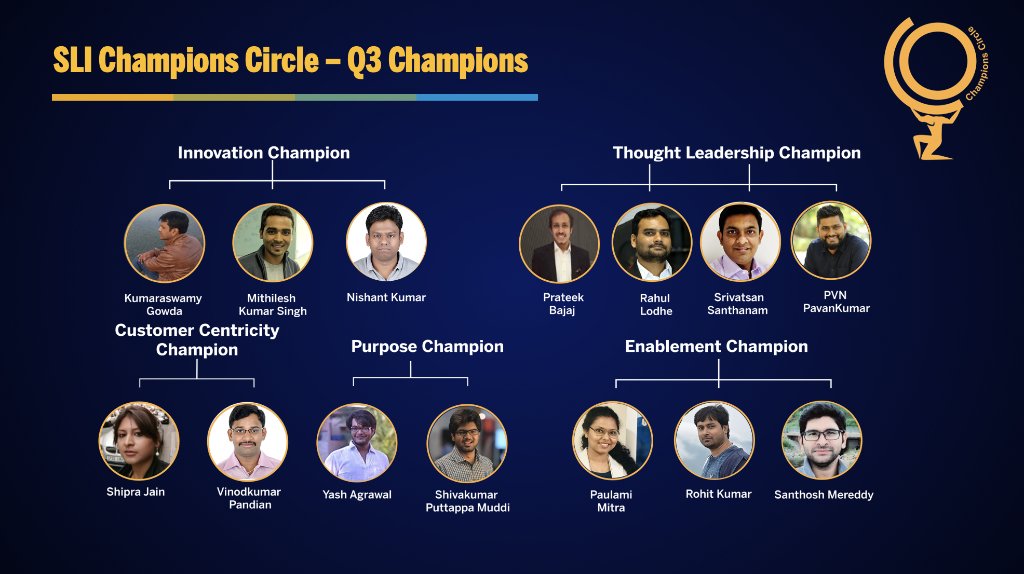 SLI Champions Circle – Q3 Champions

Champions Circle

Innovation Champion

Kumaraswamy Gowda

Mithilesh Kumar Singh

Nishant Kumar

Thought Leadership Champion

Prateek Bajaj

Rahul Lodhe

Srivatsan Santhanam

PVN PavanKumar

Customer Centricity Champion

Shipra Jain

Vinodkumar Pandian

Purpose Champion

Yash Agrawal

Shivakumar Puttappa Muddi

Enablement Champion

Paulami Mitra

Rohit Kumar

Santhosh Mereddy